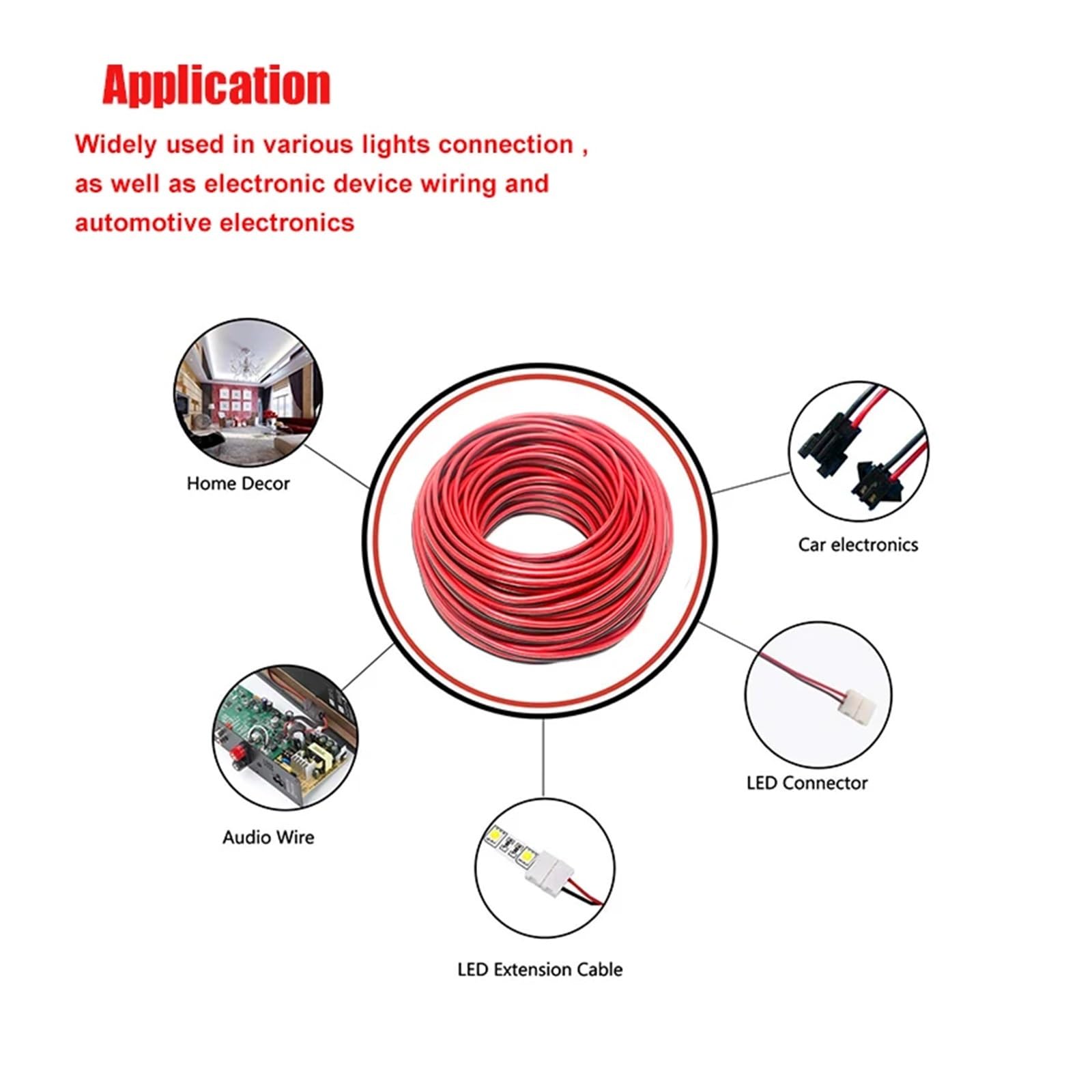 Application

Widely used in various lights connection , as well as electronic device wiring and automotive electronics

Home Decor

Car electronics

Audio Wire

LED Connector

LED Extension Cable